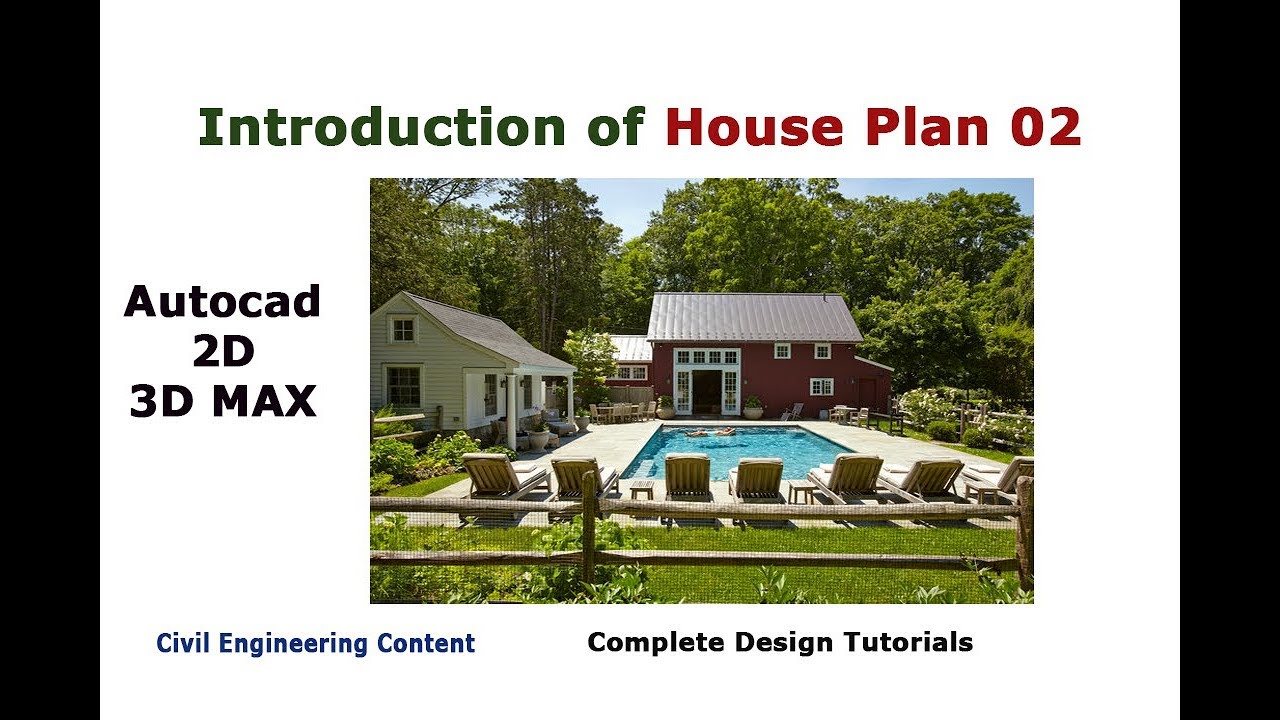 Introduction of House Plan 02

Autocad
2D
3D MAX

Civil Engineering Content

Complete Design Tutorials